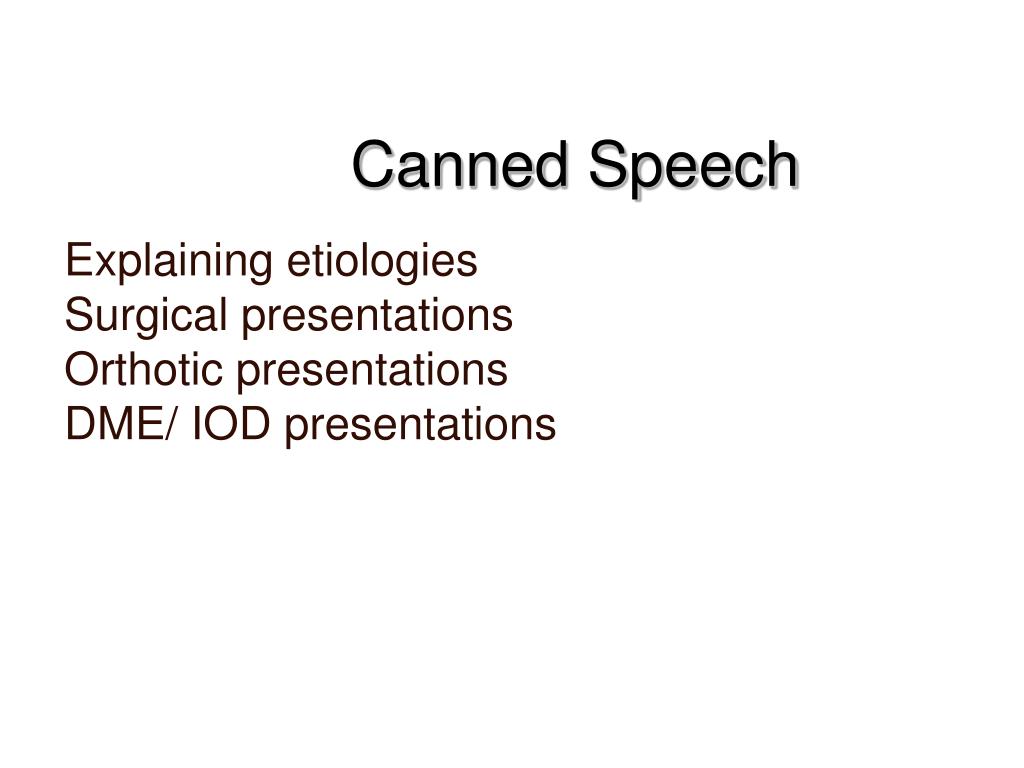 Canned Speech

Explaining etiologies
Surgical presentations
Orthotic presentations
DME/ IOD presentations